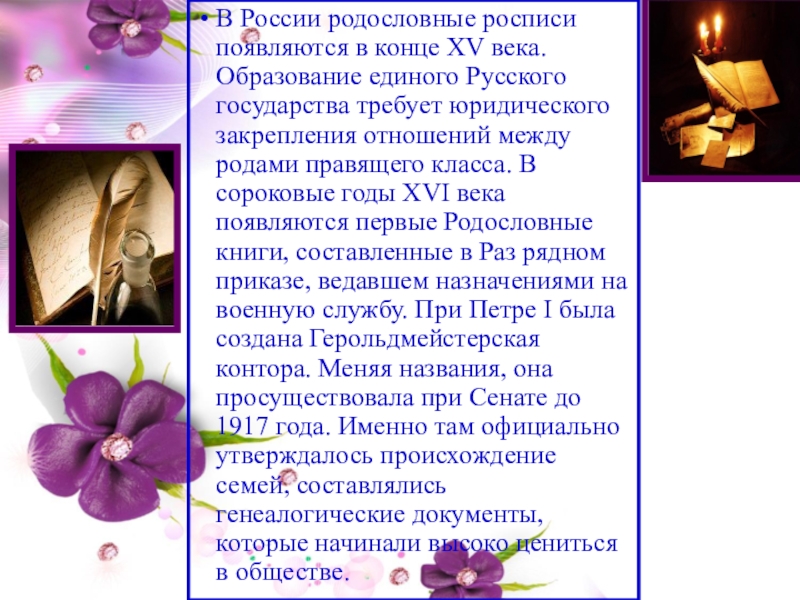 • В России родословные росписи появляются в конце XV века. Образование единого Русского государства требует юридического закрепления отношений между родами правящего класса. В сороковые годы XVI века появляются первые Родословные книги, составленные в Раз рядном приказе, ведавшем назначениями на военную службу. При Петре I была создана Герольдмейстерская контора. Меняя названия, она просуществовала при Сенате до 1917 года. Именно там официально утверждалось происхождение семей, составлялись генеалогические документы, которые начинали высоко цениться в обществе.